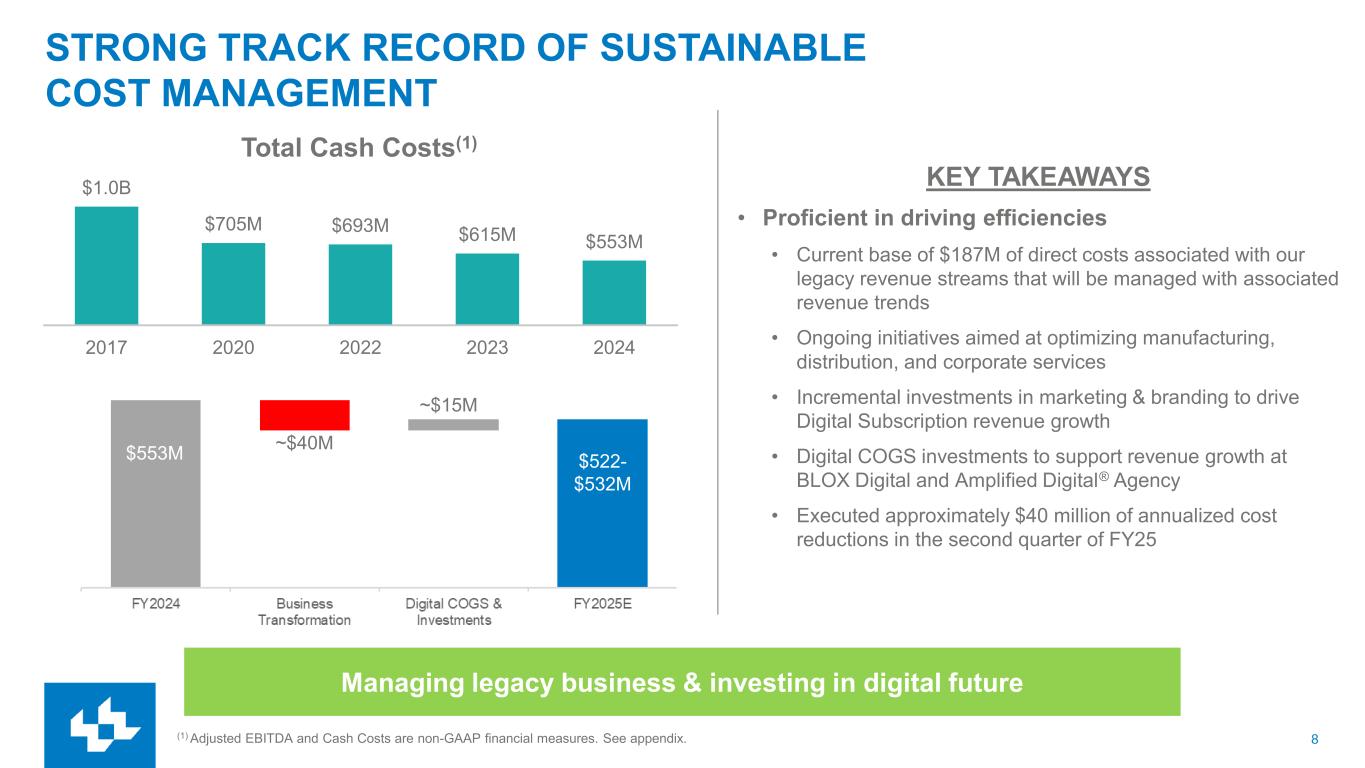 STRONG TRACK RECORD OF SUSTAINABLE COST MANAGEMENT

Total Cash Costs$^{(1)}$

$1.0B
$705M
$693M
$615M
$553M

2017
2020
2022
2023
2024

$553M
~$40M
~$15M
$522-$532M

FY2024
Business Transformation
Digital COGS & Investments
FY2025E

KEY TAKEAWAYS

• Proficient in driving efficiencies

• Current base of $187M of direct costs associated with our legacy revenue streams that will be managed with associated revenue trends

• Ongoing initiatives aimed at optimizing manufacturing, distribution, and corporate services

• Incremental investments in marketing & branding to drive Digital Subscription revenue growth

• Digital COGS investments to support revenue growth at BLOX Digital and Amplified Digital® Agency

• Executed approximately $40 million of annualized cost reductions in the second quarter of FY25

Managing legacy business & investing in digital future

$^{(1)}$ Adjusted EBITDA and Cash Costs are non-GAAP financial measures. See appendix.

8